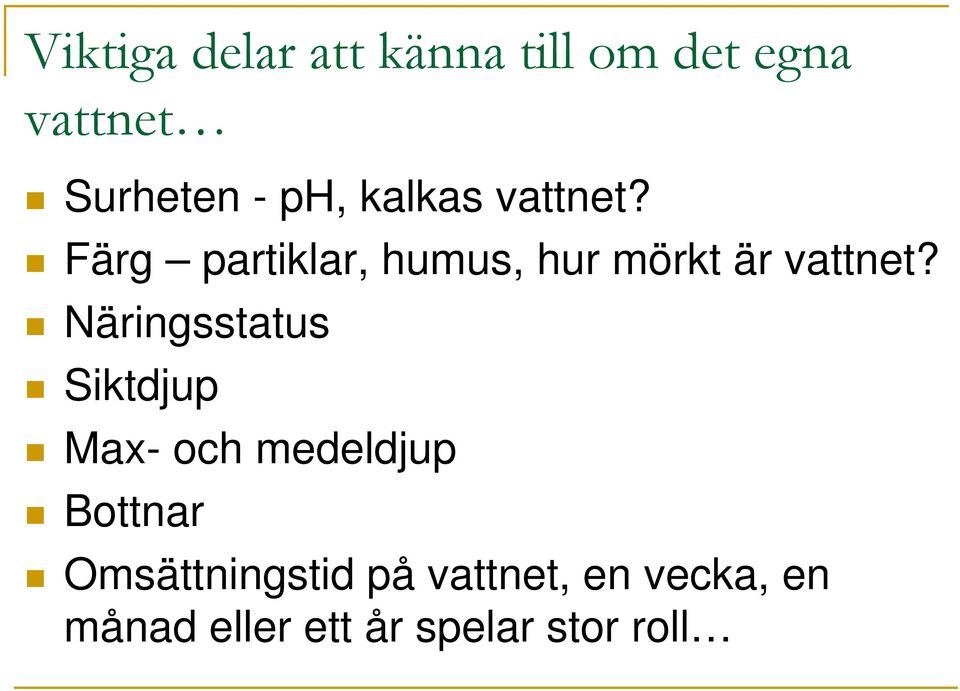 Viktiga delar att känna till om det egna vattnet…

- Surheten - pH, kalkas vattnet?
- Färg – partiklar, humus, hur mörkt är vattnet?
- Näringsstatus
- Siktdjup
- Max- och medeldjup
- Bottnar
- Omsättningstid på vattnet, en vecka, en månad eller ett år spelar stor roll…